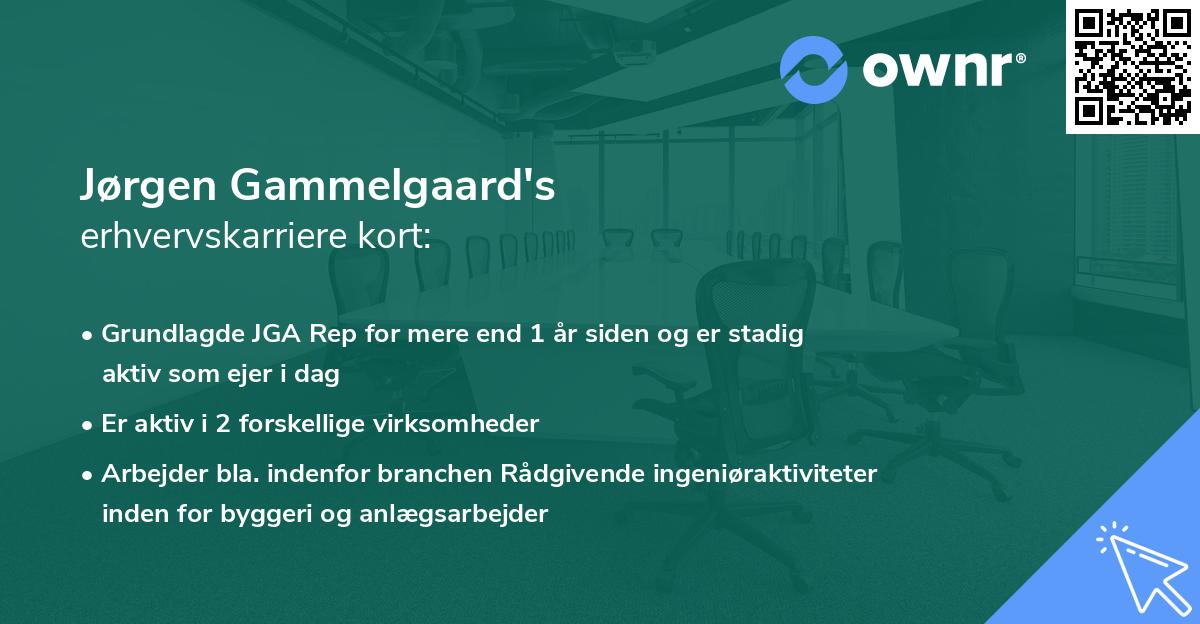 ownr®

Jørgen Gammelgaard's
erhvervskarriere kort:

• Grundlagde JGA Rep for mere end 1 år siden og er stadig aktiv som ejer i dag

• Er aktiv i 2 forskellige virksomheder

• Arbejder bla. indenfor branchen Rådgivende ingeniøraktiviteter inden for byggeri og anlægsarbejder